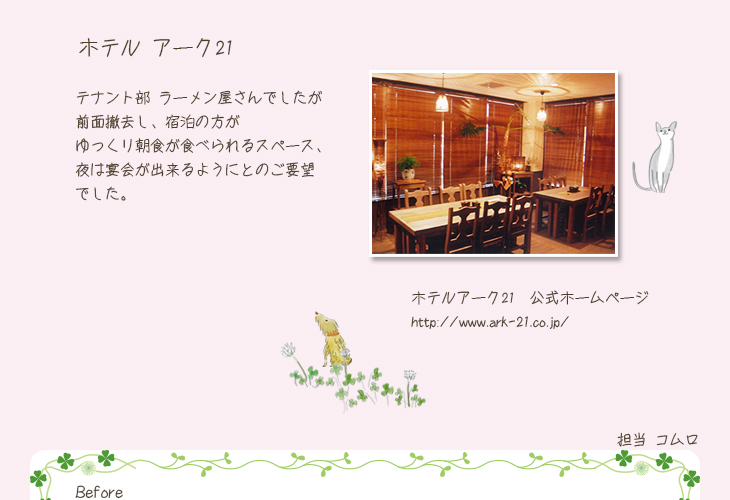 ホテル アーク21

テナント部 ラーメン屋さんでしたが
前面撤去し、宿泊の方が
ゆっくり朝食が食べられるスペース、
夜は宴会が出来るようにとのご要望
でした。

ホテルアーク21 公式ホームページ
http://www.ark-21.co.jp/

担当 コムロ

Before